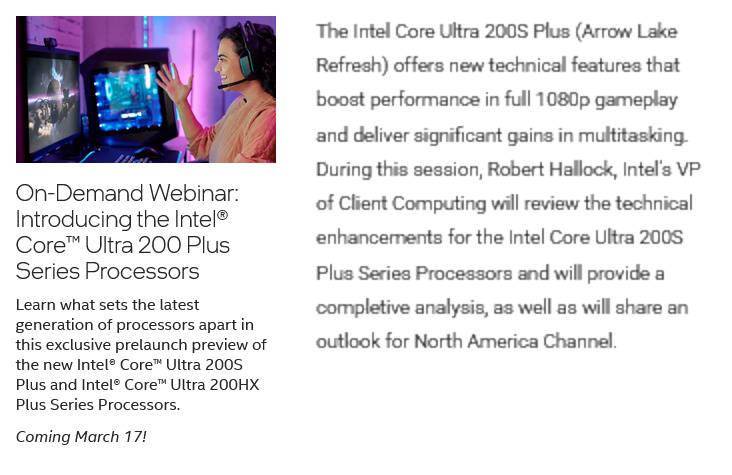 On-Demand Webinar: Introducing the Intel® Core™ Ultra 200 Plus Series Processors

Learn what sets the latest generation of processors apart in this exclusive prelaunch preview of the new Intel® Core™ Ultra 200S Plus and Intel® Core™ Ultra 200HX Plus Series Processors.

Coming March 17!

The Intel Core Ultra 200S Plus (Arrow Lake Refresh) offers new technical features that boost performance in full 1080p gameplay and deliver significant gains in multitasking. During this session, Robert Hallock, Intel's VP of Client Computing will review the technical enhancements for the Intel Core Ultra 200S Plus Series Processors and will provide a completive analysis, as well as will share an outlook for North America Channel.